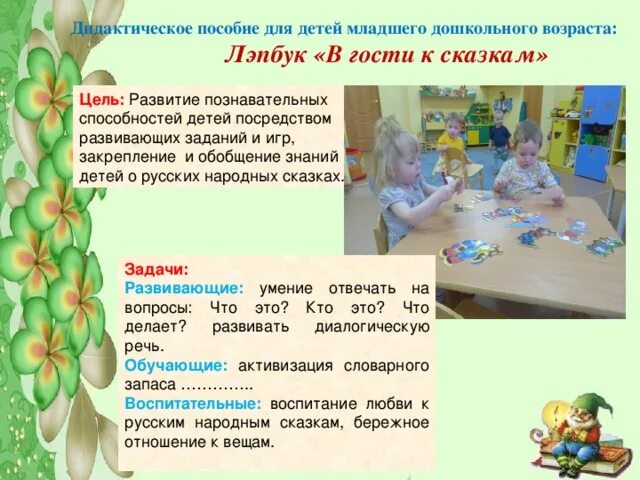 Дидактическое пособие для детей младшего дошкольного возраста:

Лэпбук «В гости к сказкам»

Цель: Развитие познавательных способностей детей посредством развивающих заданий и игр, закрепление и обобщение знаний детей о русских народных сказках.

Задачи:
Развивающие: умение отвечать на вопросы: Что это? Кто это? Что делает? развивать диалогическую речь.
Обучающие: активизация словарного запаса …………..
Воспитательные: воспитание любви к русским народным сказкам, бережное отношение к вещам.